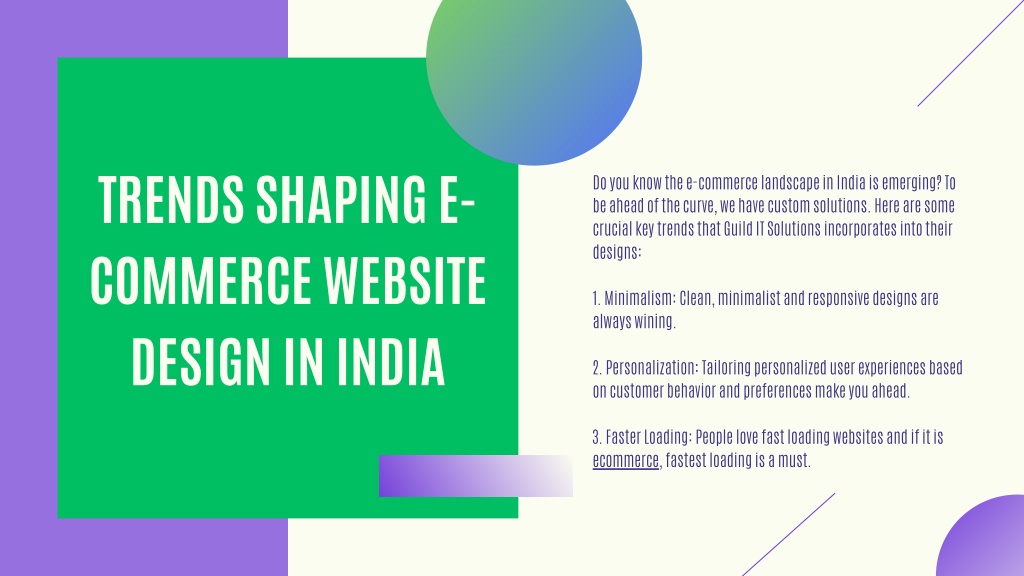 TRENDS SHAPING E-COMMERCE WEBSITE DESIGN IN INDIA

Do you know the e-commerce landscape in India is emerging? To be ahead of the curve, we have custom solutions. Here are some crucial key trends that Guild IT Solutions incorporates into their designs:

1. Minimalism: Clean, minimalist and responsive designs are always wining.

2. Personalization: Tailoring personalized user experiences based on customer behavior and preferences make you ahead.

3. Faster Loading: People love fast loading websites and if it is ecommerce, fastest loading is a must.